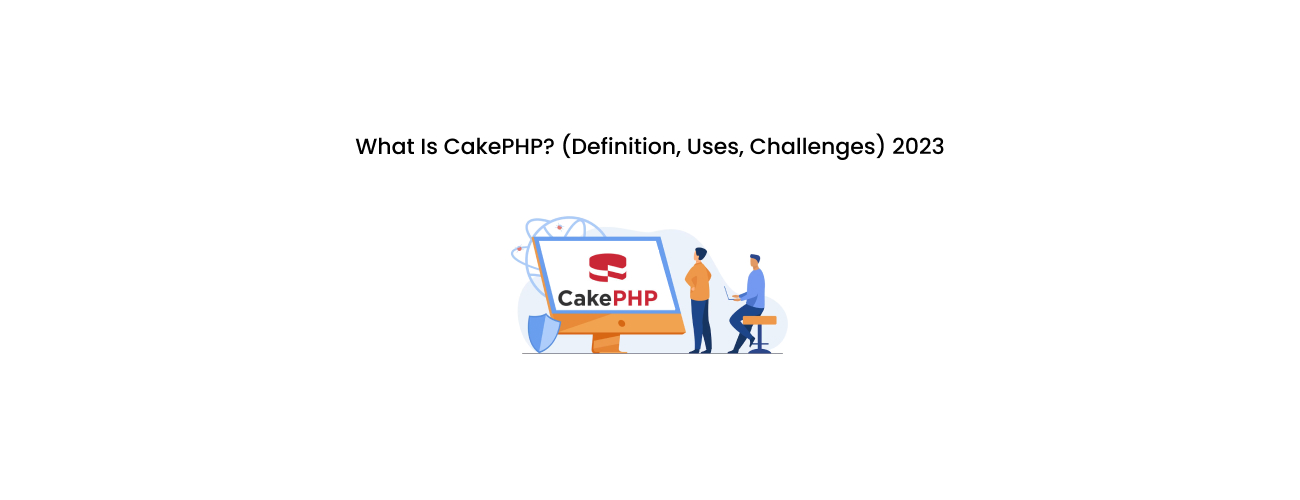 What Is CakePHP? (Definition, Uses, Challenges) 2023

CakePHP